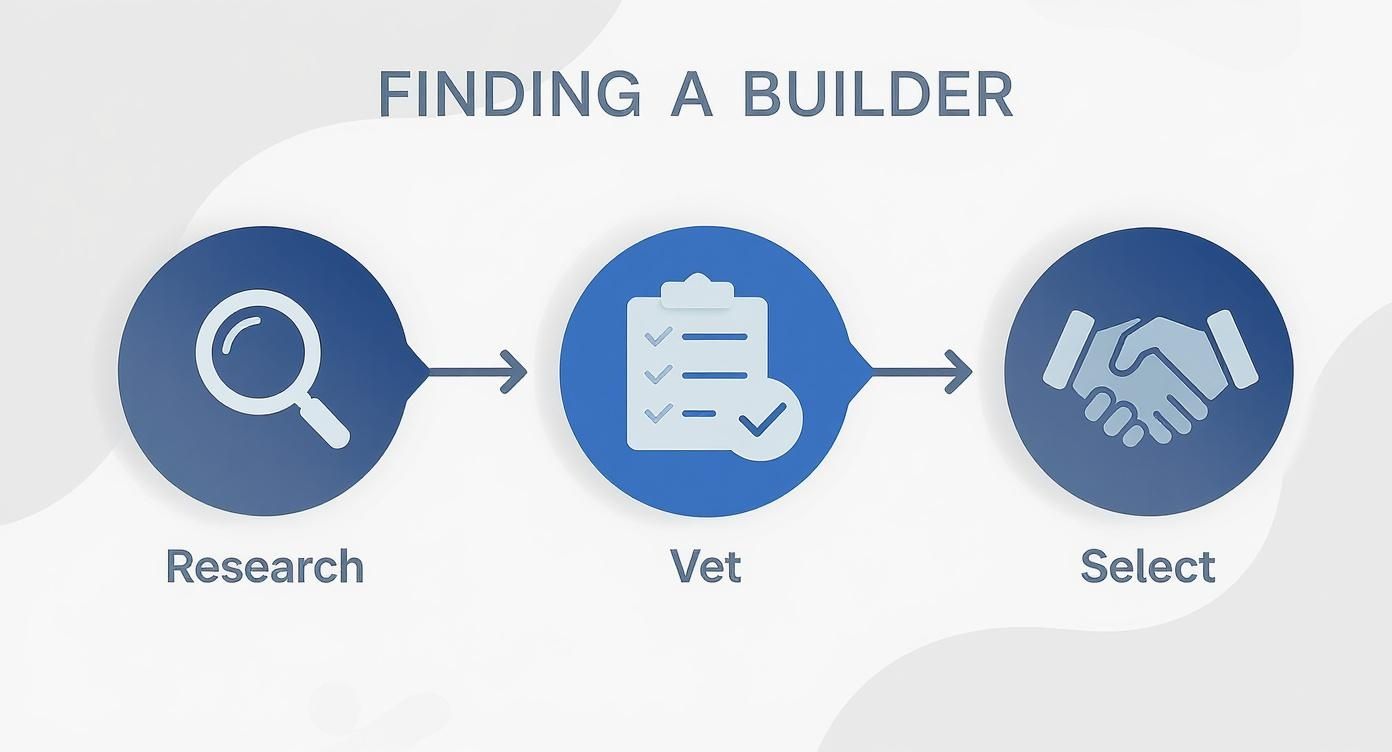 FINDING A BUILDER

Research

Vet

Select